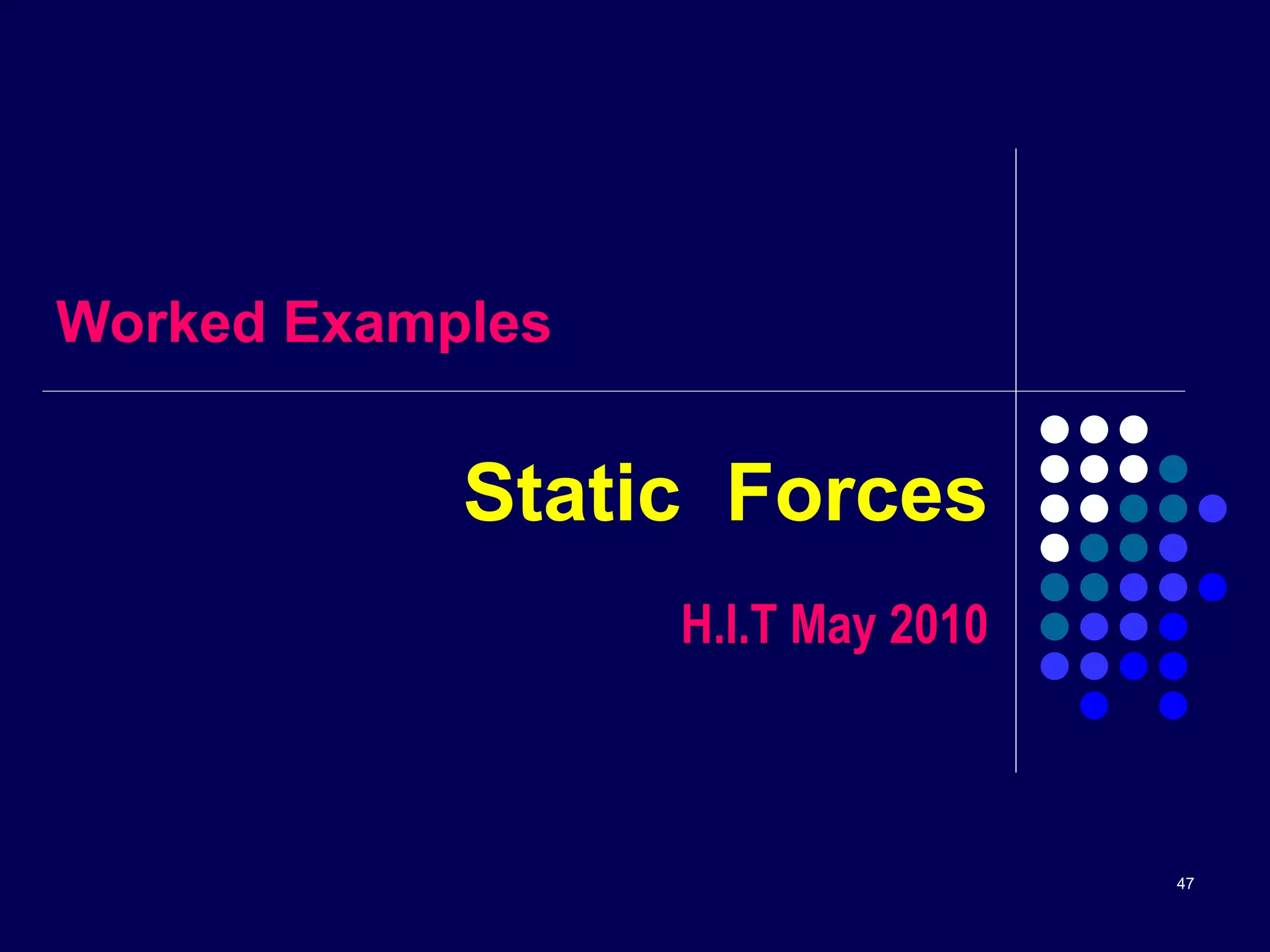 Worked Examples

Static Forces

H.I.T May 2010

47